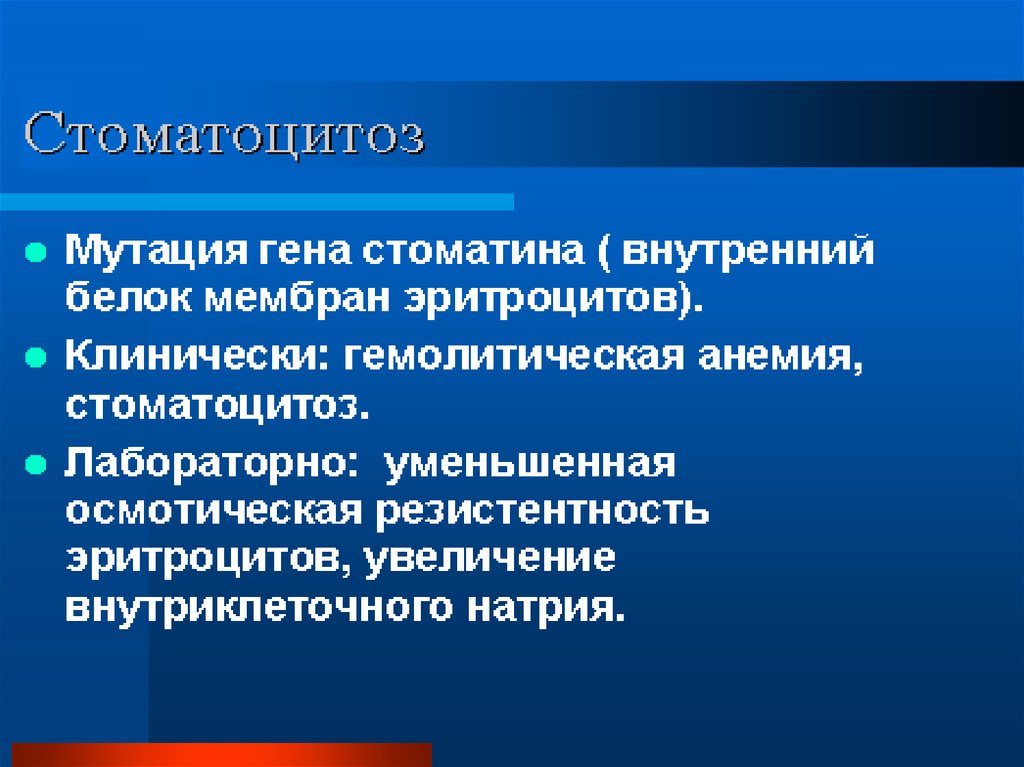 Стоматоцитоз

Мутация гена стоматина ( внутренний белок мембран эритроцитов).

Клинически: гемолитическая анемия, стоматоцитоз.

Лабораторно: уменьшенная осмотическая резистентность эритроцитов, увеличение внутриклеточного натрия.